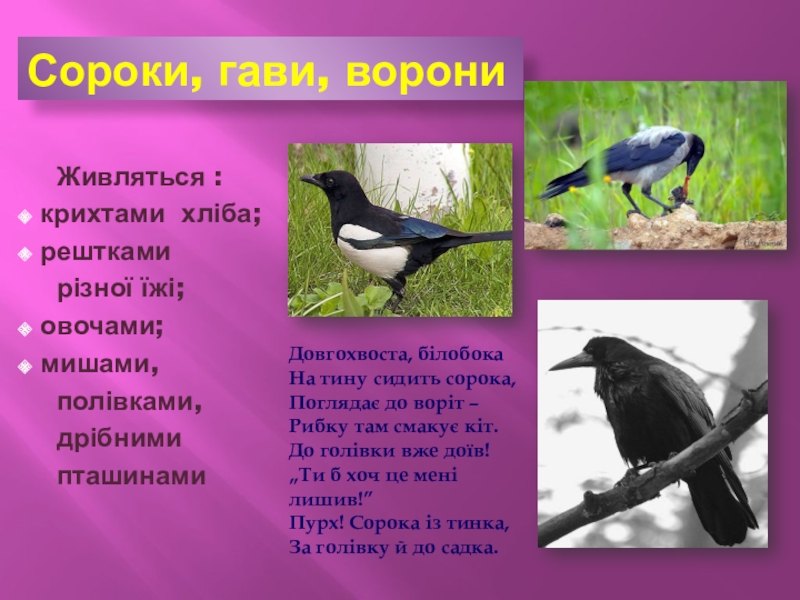 Сороки, гави, ворони

Живляться :

крихтами хліба;

рештками різної їжі;

овочами;

мишами, полівками, дрібними пташинами

Довгохвоста, білобока
На тину сидить сорока,
Поглядає до воріт –
Рибку там смакує кіт.
До голівки вже доїв!
„Ти б хоч це мені лишив!”
Пурх! Сорока із тинка,
За голівку й до садка.